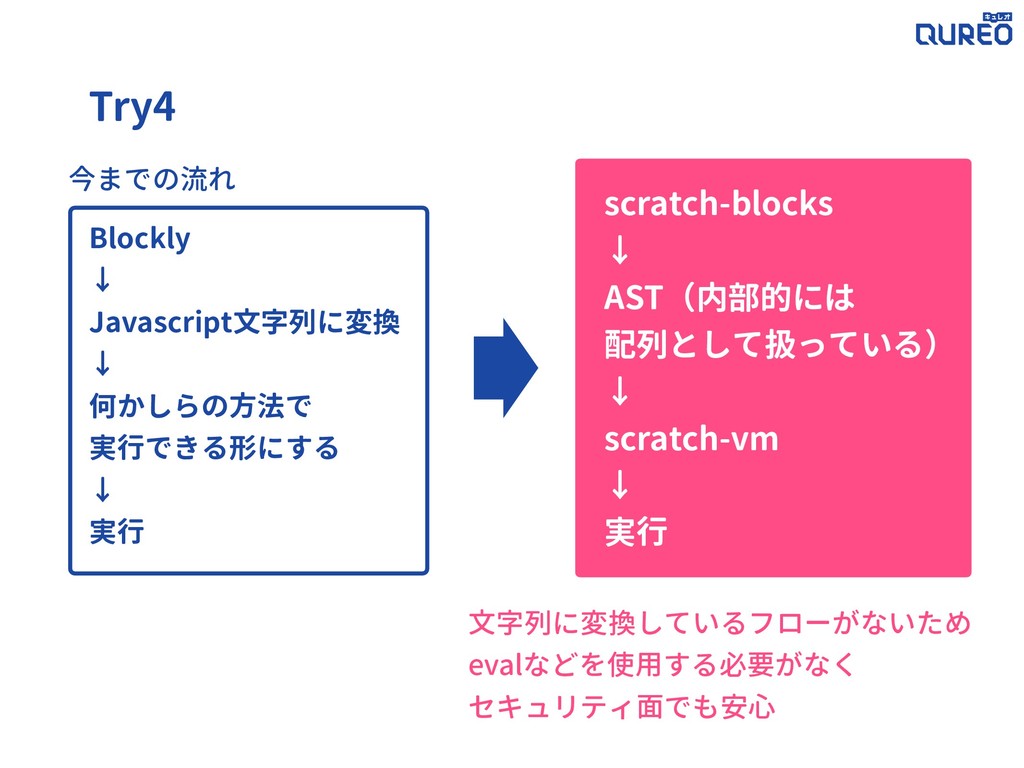 QUREO
キュレオ

Try4

今までの流れ

Blockly
↓
Javascript文字列に変換
↓
何かしらの方法で
実行できる形にする
↓
実行

scratch-blocks
↓
AST（内部的には
配列として扱っている）
↓
scratch-vm
↓
実行

文字列に変換しているフローがないため
evalなどを使用する必要がなく
セキュリティ面でも安心